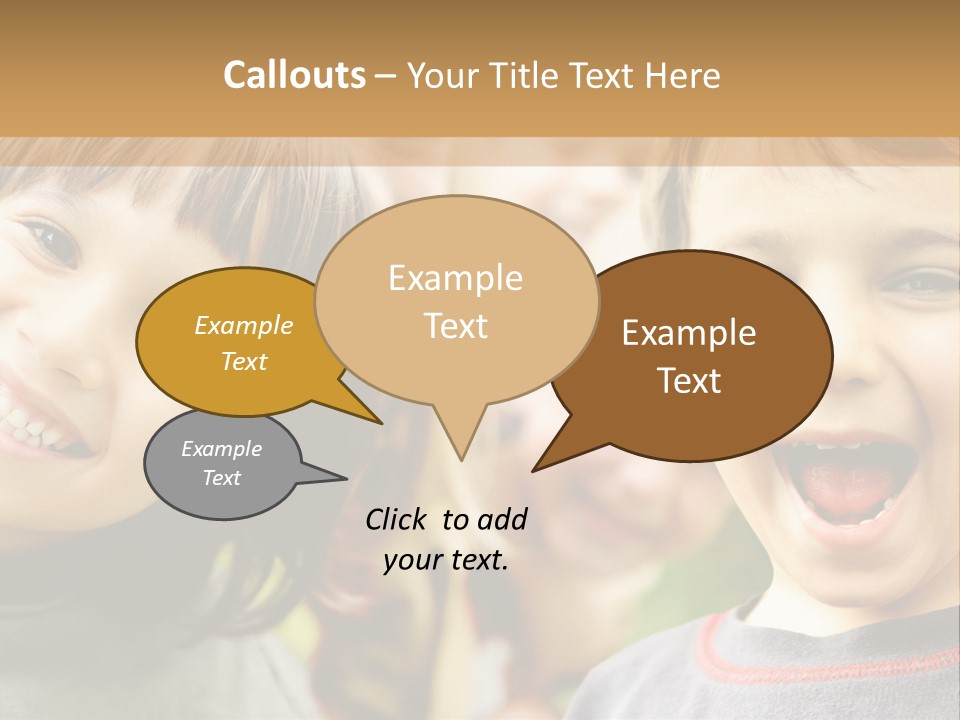 Callouts – Your Title Text Here

Example Text

Example Text

Example Text

Example Text

Click to add your text.